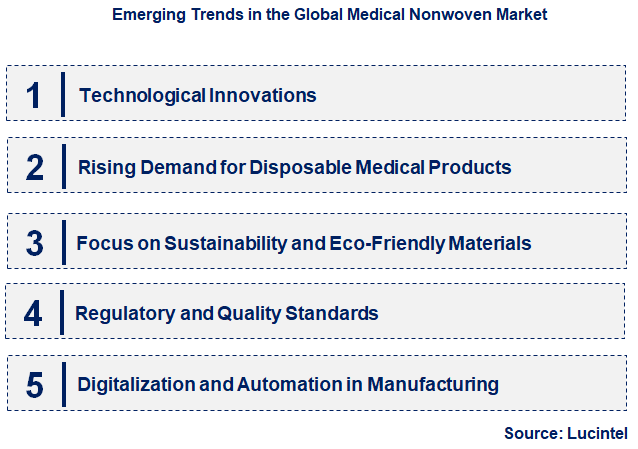 Emerging Trends in the Global Medical Nonwoven Market

1 Technological Innovations

2 Rising Demand for Disposable Medical Products

3 Focus on Sustainability and Eco-Friendly Materials

4 Regulatory and Quality Standards

5 Digitalization and Automation in Manufacturing

Source: Lucintel